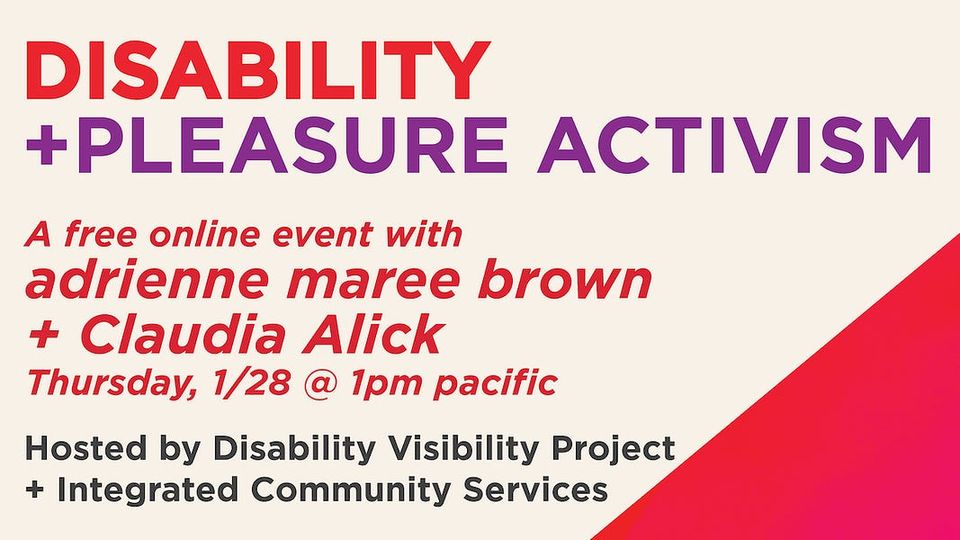 DISABILITY
+PLEASURE ACTIVISM

A free online event with
adrienne maree brown
+ Claudia Alick
Thursday, 1/28 @ 1pm pacific

Hosted by Disability Visibility Project
+ Integrated Community Services